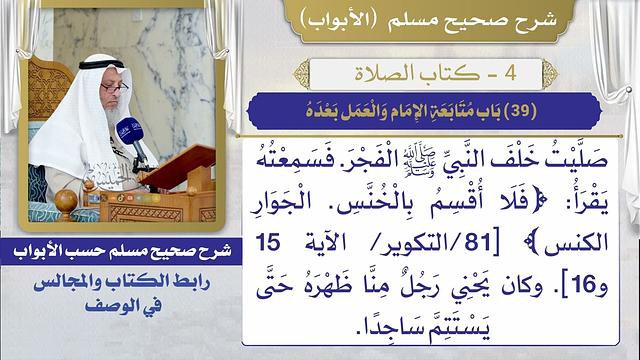 شرح صحيح مسلم (الأبواب)

4 - كتاب الصلاة

(39) بَاب مُتَابَعَةِ الإِمَامِ وَالْعَمَلِ بَعْدَهُ

صَلَّيْتُ خَلْفَ النَّبِيِّ ﷺ الْفَجْرَ. فَسَمِعْتُهُ يَقْرَأُ: ﴿فَلَا أُقْسِمُ بِالْخُنَّسِ. الْجَوَارِ الكنس﴾ [81/التكوير/ الآية 15 و16]. وكان يَحْنِي رَجُلٌ مِنَّا ظَهْرَهُ حَتَّى يَسْتَتِمَّ سَاجِدًا.

شرح صحيح مسلم حسب الأبواب

رابط الكتاب والمجالس في الوصف